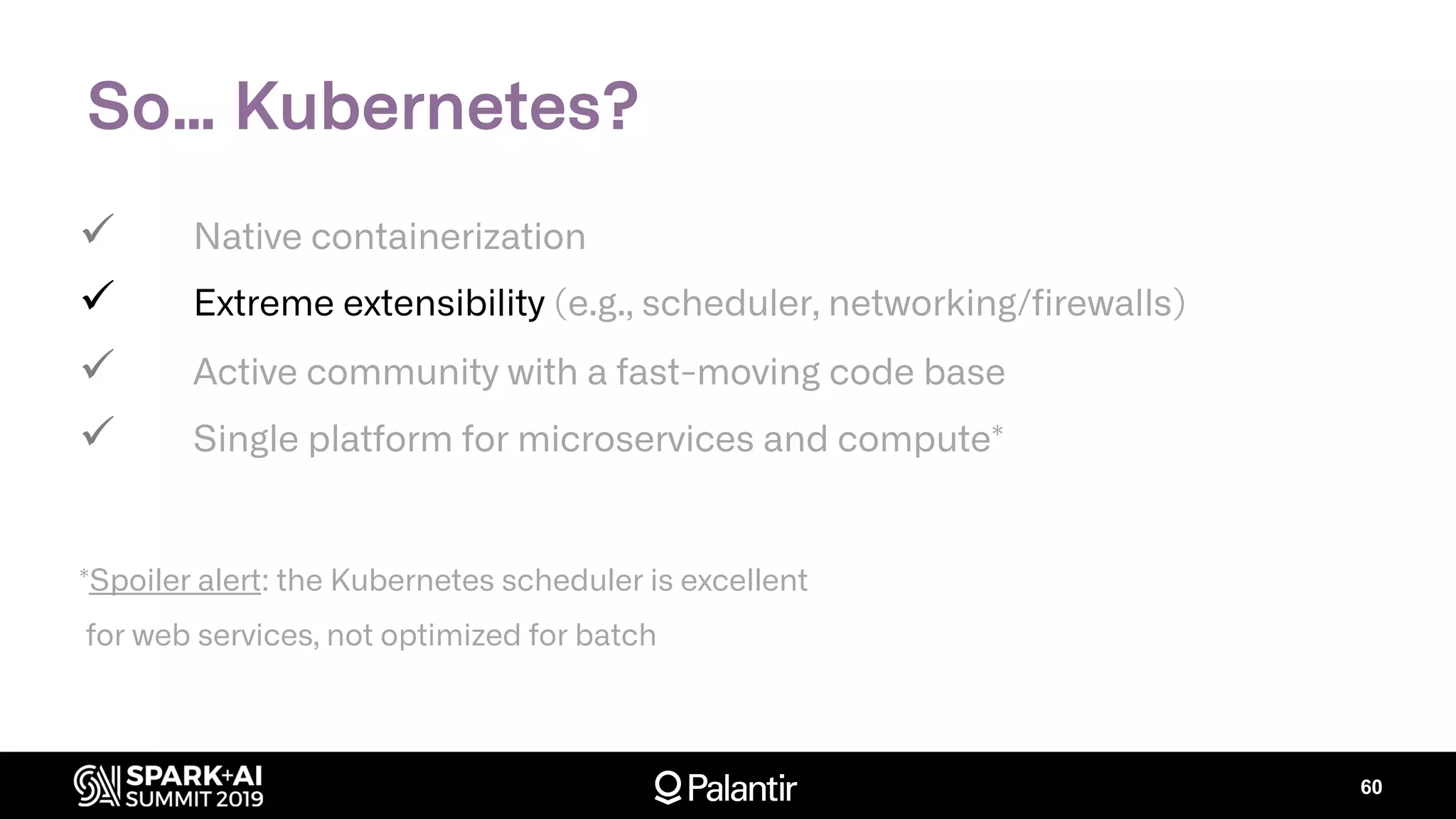 So… Kubernetes?

✓ Native containerization

✓ Extreme extensibility (e.g., scheduler, networking/firewalls)

✓ Active community with a fast-moving code base

✓ Single platform for microservices and compute*

*Spoiler alert: the Kubernetes scheduler is excellent for web services, not optimized for batch

SPARK+AI SUMMIT 2019

Palantir

60